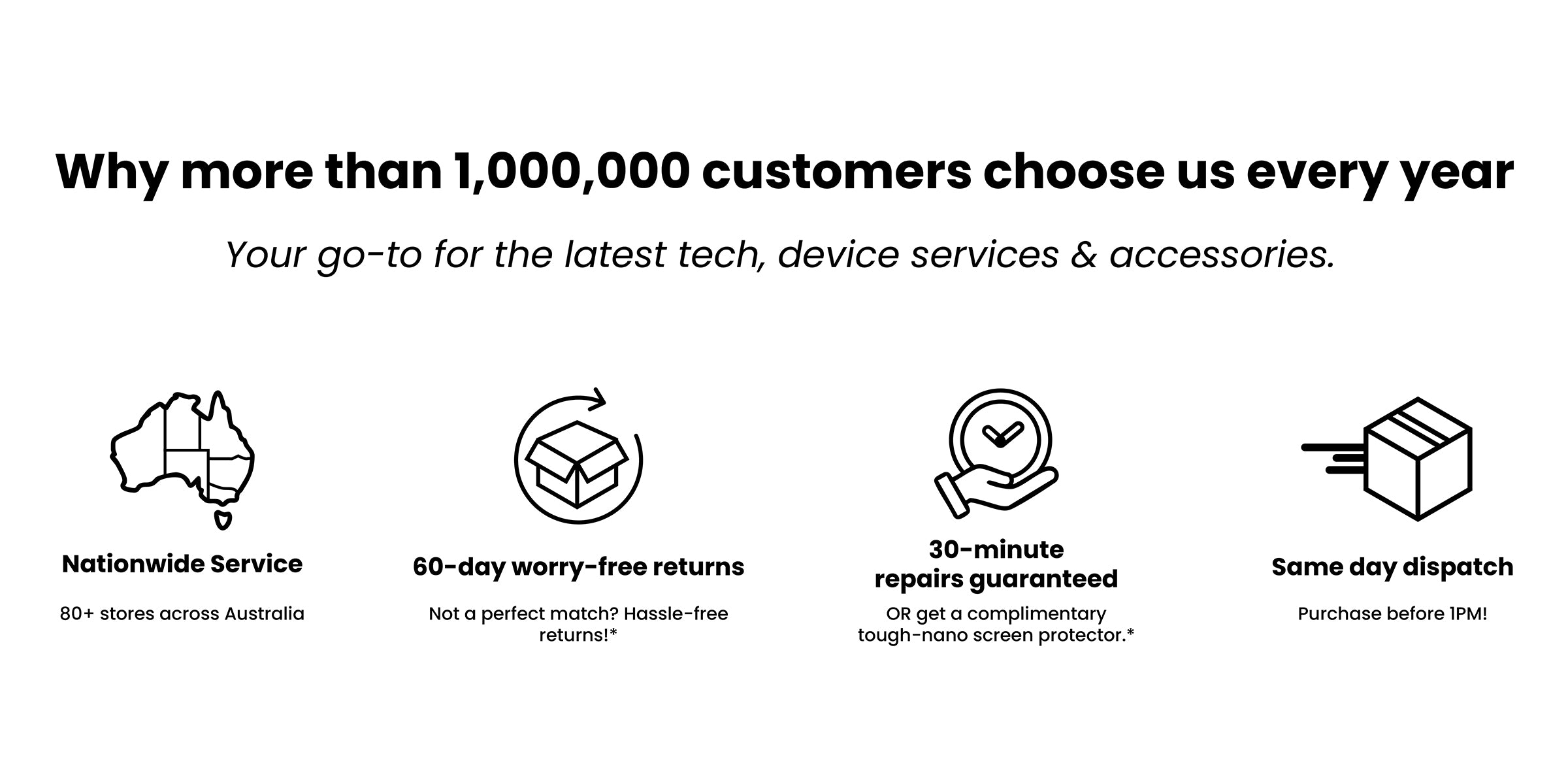 Why more than 1,000,000 customers choose us every year

Your go-to for the latest tech, device services & accessories.

Nationwide Service

80+ stores across Australia

60-day worry-free returns

Not a perfect match? Hassle-free returns!*

30-minute repairs guaranteed

OR get a complimentary tough-nano screen protector.*

Same day dispatch

Purchase before 1PM!